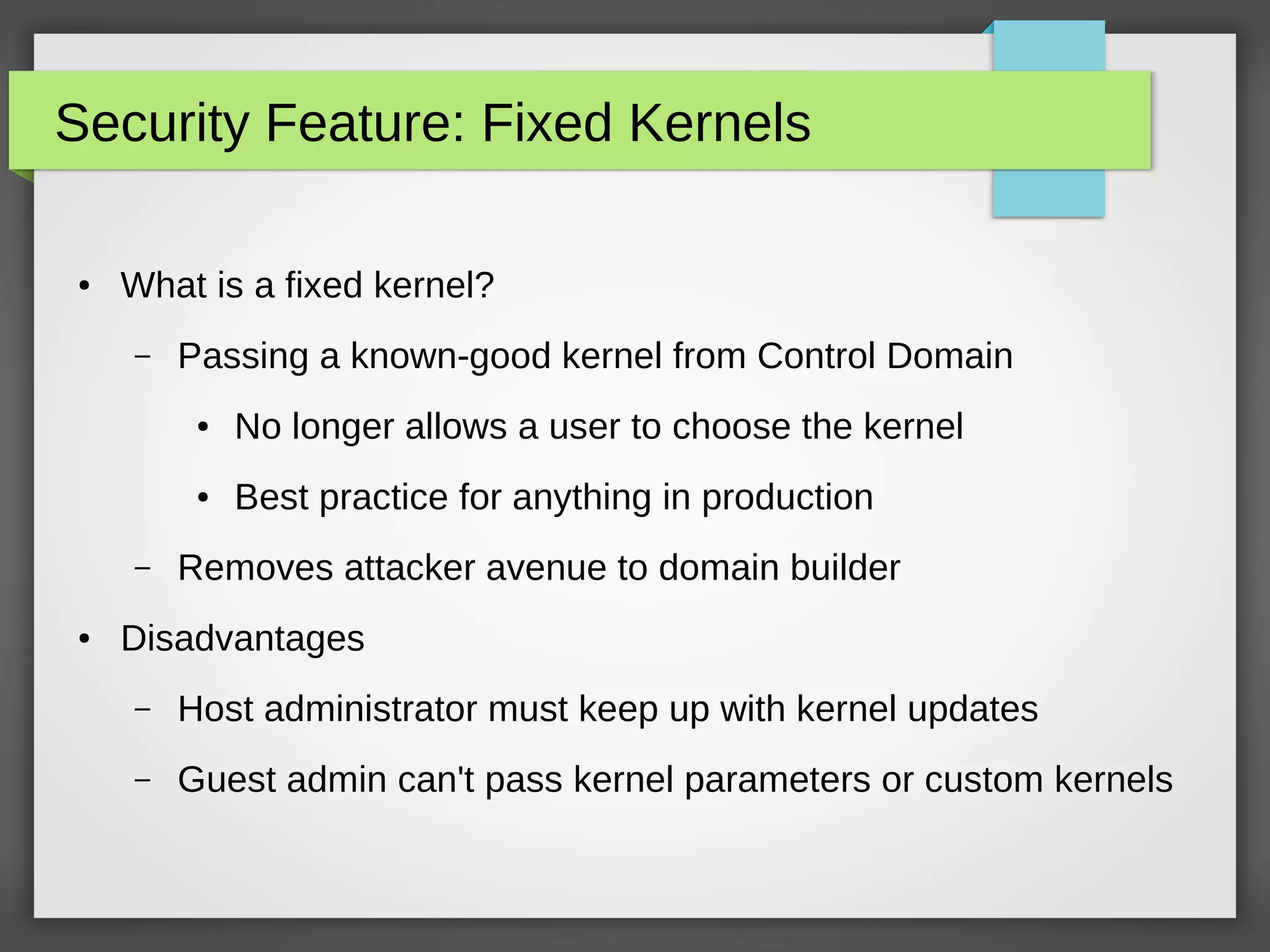 Security Feature: Fixed Kernels

• What is a fixed kernel?

– Passing a known-good kernel from Control Domain

• No longer allows a user to choose the kernel

• Best practice for anything in production

– Removes attacker avenue to domain builder

• Disadvantages

– Host administrator must keep up with kernel updates

– Guest admin can't pass kernel parameters or custom kernels